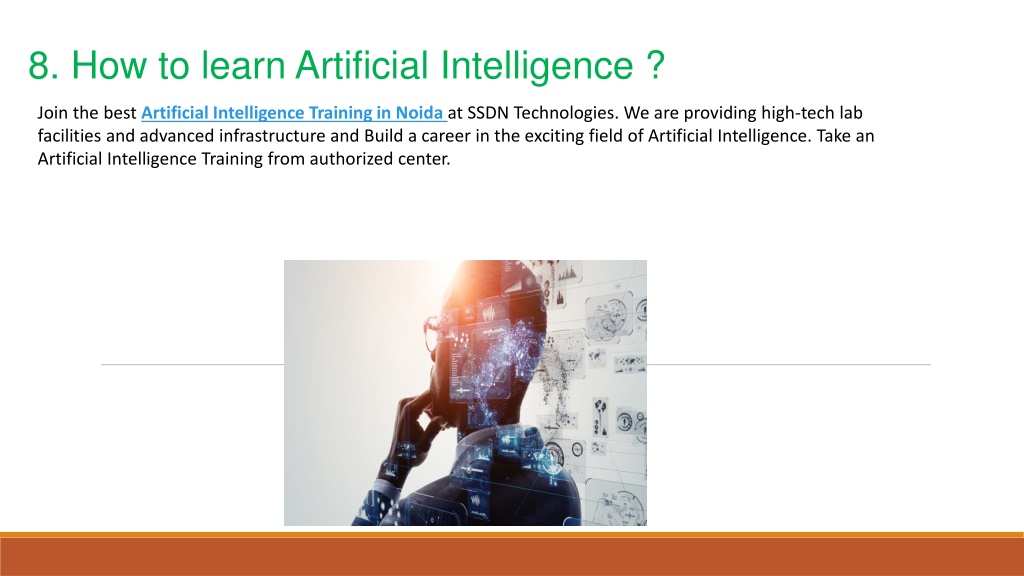 8. How to learn Artificial Intelligence ?

Join the best Artificial Intelligence Training in Noida at SSDN Technologies. We are providing high-tech lab facilities and advanced infrastructure and Build a career in the exciting field of Artificial Intelligence. Take an Artificial Intelligence Training from authorized center.